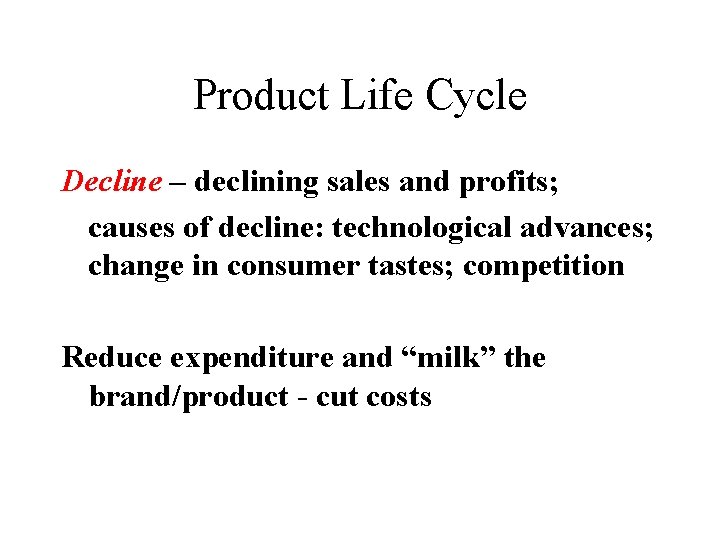 Product Life Cycle

Decline – declining sales and profits;

causes of decline: technological advances; change in consumer tastes; competition

Reduce expenditure and “milk” the brand/product - cut costs